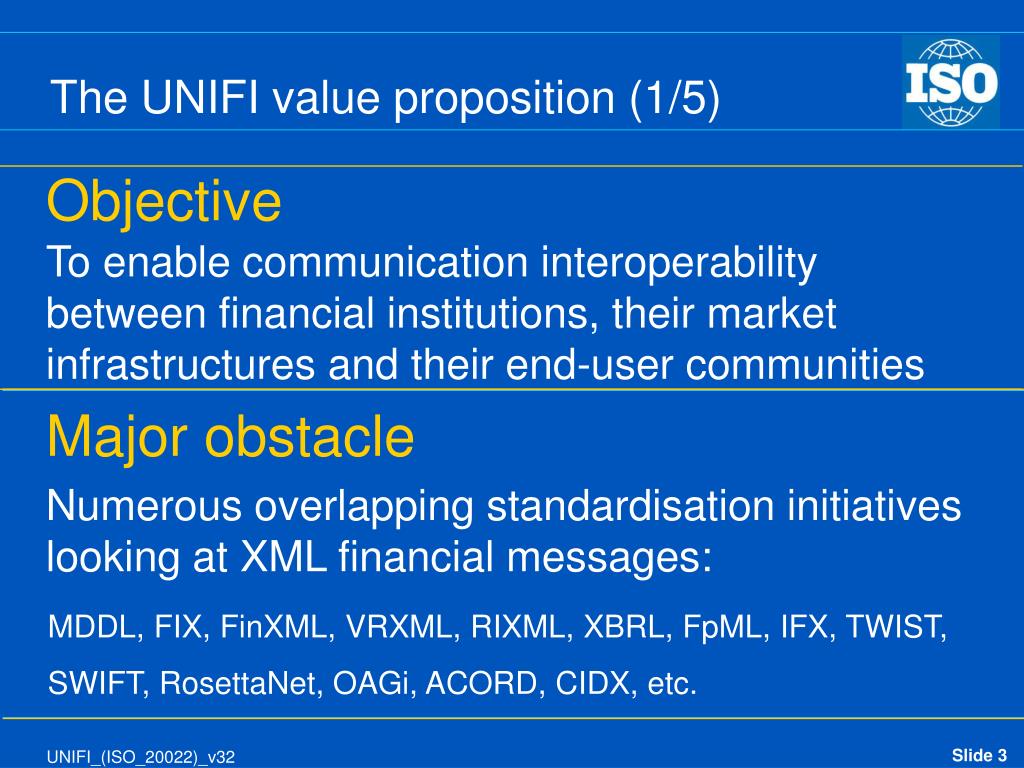 The UNIFI value proposition (1/5)

ISO

Objective

To enable communication interoperability between financial institutions, their market infrastructures and their end-user communities

Major obstacle

Numerous overlapping standardisation initiatives looking at XML financial messages:

MDDL, FIX, FinXML, VRXML, RIXML, XBRL, FpML, IFX, TWIST,

SWIFT, RosettaNet, OAGi, ACORD, CIDX, etc.

UNIFI_(ISO_20022)_v32

Slide 3